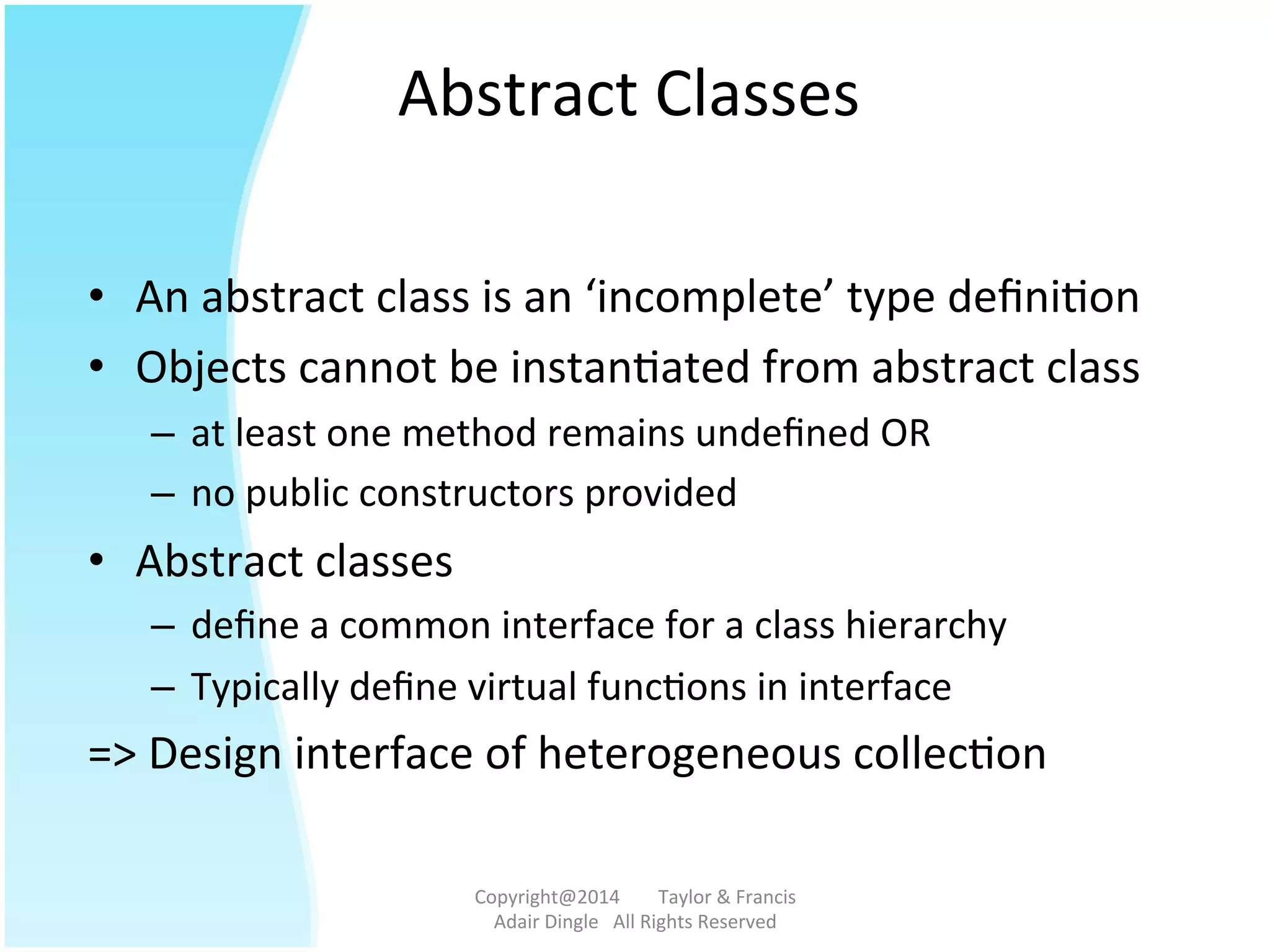 Abstract Classes

• An abstract class is an ‘incomplete’ type definition
• Objects cannot be instantiated from abstract class
– at least one method remains undefined OR
– no public constructors provided
• Abstract classes
– define a common interface for a class hierarchy
– Typically define virtual functions in interface
=> Design interface of heterogeneous collection

Copyright@2014 Taylor & Francis
Adair Dingle All Rights Reserved